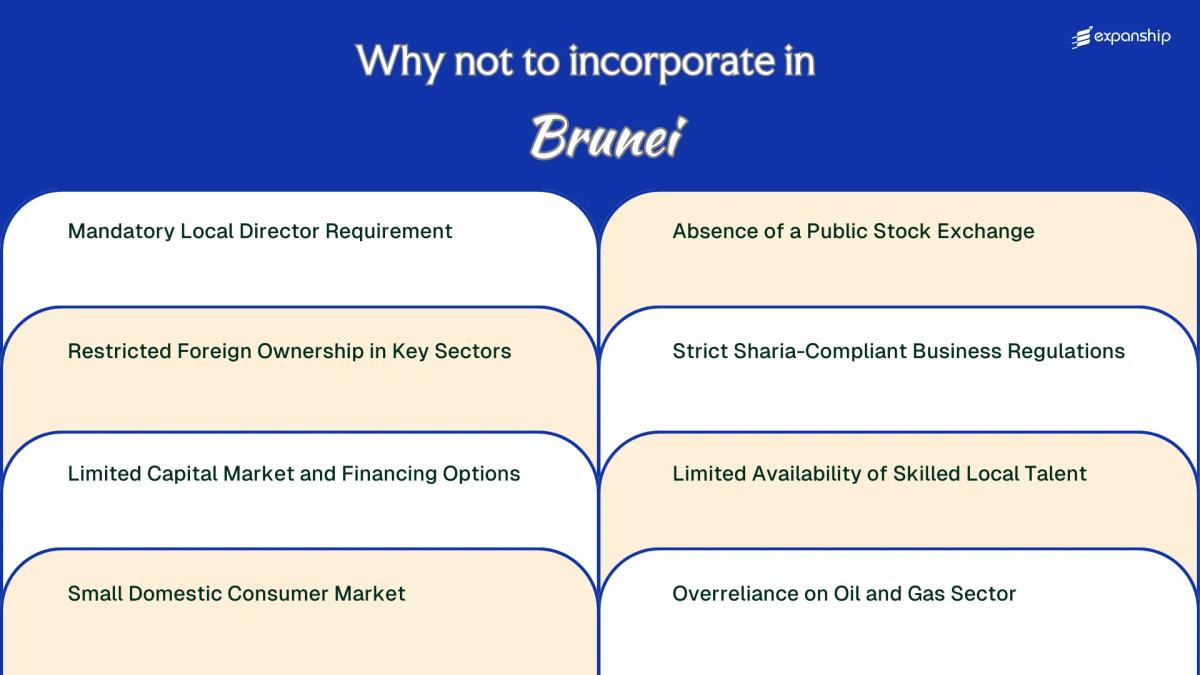 expanship

Why not to incorporate in

Brunei

Mandatory Local Director Requirement

Restricted Foreign Ownership in Key Sectors

Limited Capital Market and Financing Options

Small Domestic Consumer Market

Absence of a Public Stock Exchange

Strict Sharia-Compliant Business Regulations

Limited Availability of Skilled Local Talent

Overreliance on Oil and Gas Sector